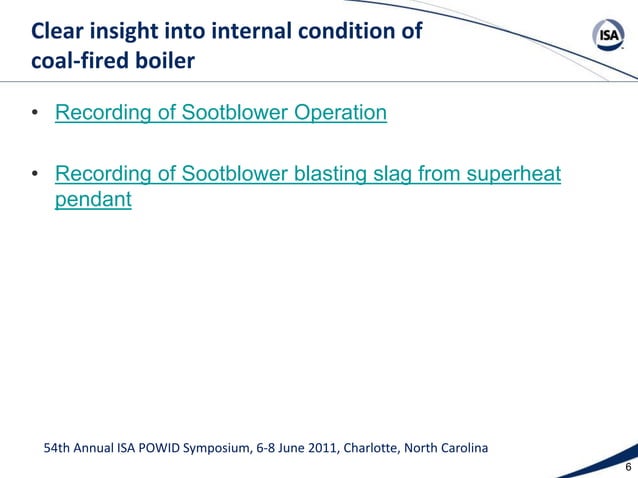 Clear insight into internal condition of coal-fired boiler

ISA

• Recording of Sootblower Operation

• Recording of Sootblower blasting slag from superheat pendant

54th Annual ISA POWID Symposium, 6-8 June 2011, Charlotte, North Carolina

6